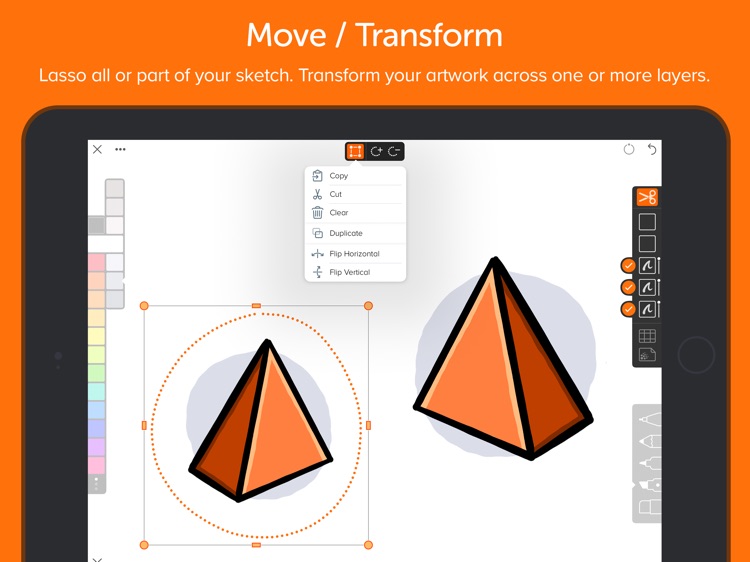 Move / Transform

Lasso all or part of your sketch. Transform your artwork across one or more layers.

Copy
Cut
Clear
Duplicate
Flip Horizontal
Flip Vertical